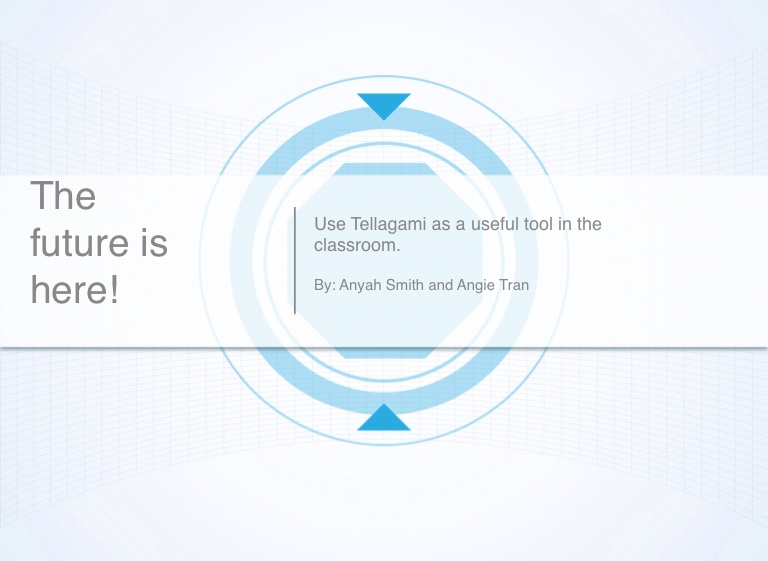 The future is here!

Use Tellagami as a useful tool in the classroom.

By: Anyah Smith and Angie Tran